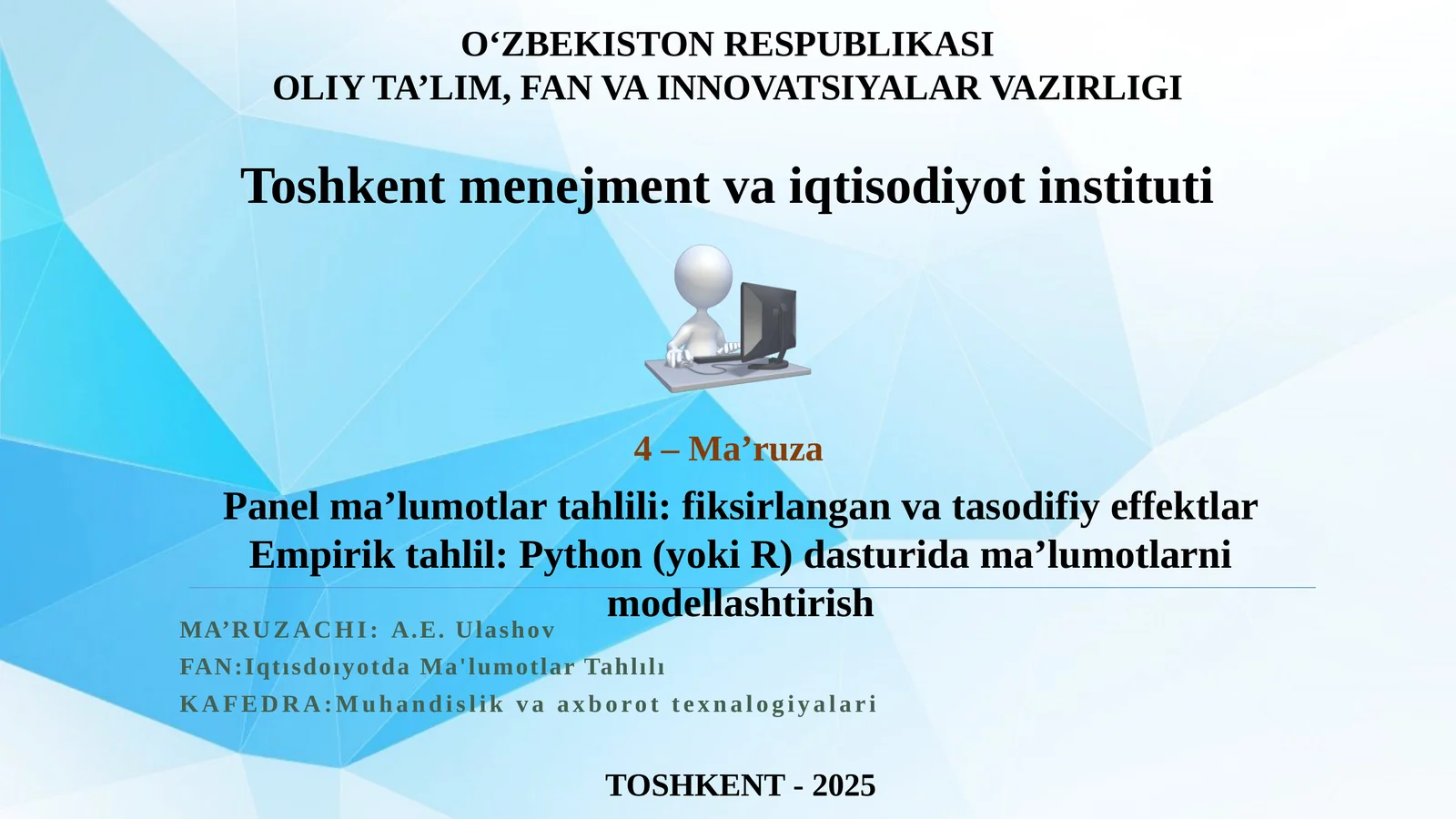 O‘ZBEKISTON RESPUBLIKASI
OLIY TA’LIM, FAN VA INNOVATSIYALAR VAZIRLIGI

Toshkent menejment va iqtisodiyot instituti

4 – Ma’ruza

Panel ma’lumotlar tahlili: fiksirlangan va tasodifiy effektlar
Empirik tahlil: Python (yoki R) dasturida ma’lumotlarni modellashtirish

MA’RUZACHI: A.E. Ulashov
FAN:Iqtısdoıyotda Ma'lumotlar Tahlılı
KAFEDRA:Muhandislik va axborot texnalogiyalari

TOSHKENT - 2025